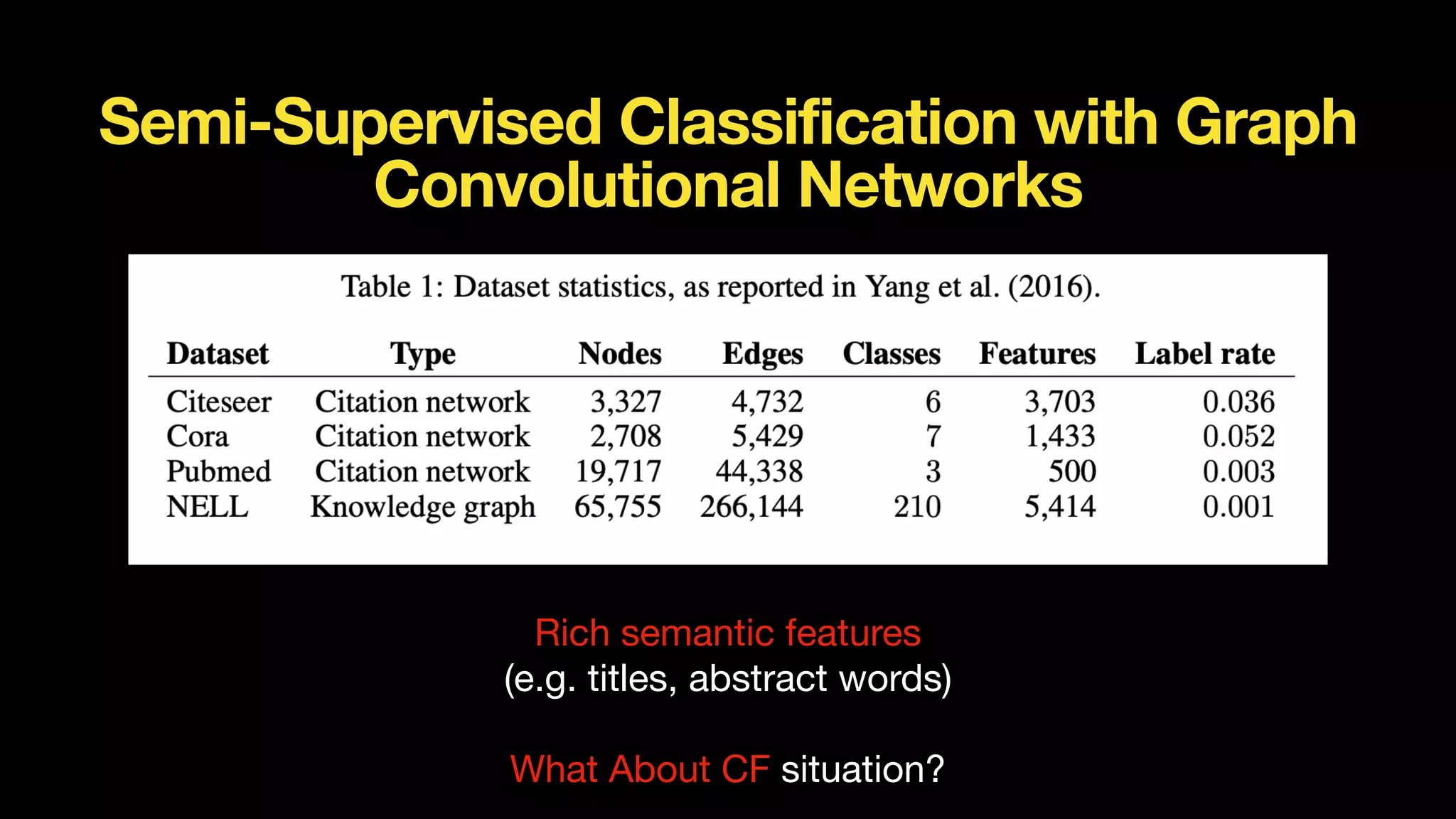 Semi-Supervised Classification with Graph Convolutional Networks

Table 1: Dataset statistics, as reported in Yang et al. (2016).

| Dataset | Type | Nodes | Edges | Classes | Features | Label rate |
|---|---|---|---|---|---|---|
| Citeseer | Citation network | 3,327 | 4,732 | 6 | 3,703 | 0.036 |
| Cora | Citation network | 2,708 | 5,429 | 7 | 1,433 | 0.052 |
| Pubmed | Citation network | 19,717 | 44,338 | 3 | 500 | 0.003 |
| NELL | Knowledge graph | 65,755 | 266,144 | 210 | 5,414 | 0.001 |

Rich semantic features
(e.g. titles, abstract words)

What About CF situation?